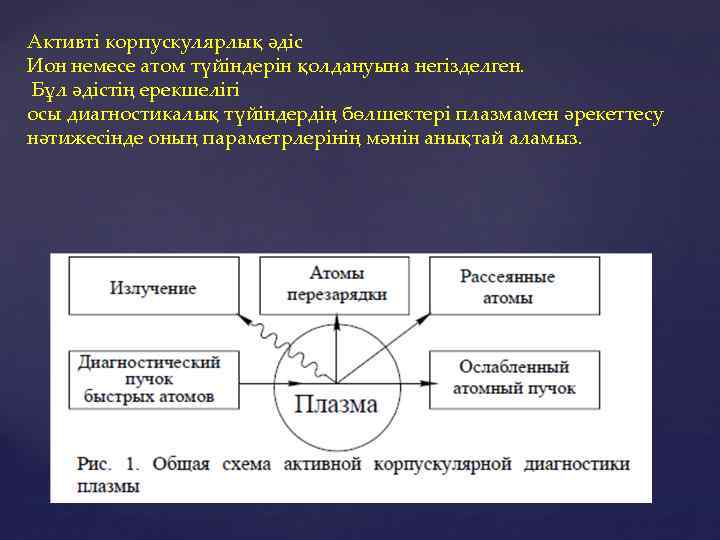 Активті корпускулярлық әдіс
Ион немесе атом түйіндерін қолдануына негізделген.
Бұл әдістің ерекшелігі
осы диагностикалық түйіндердің бөлшектері плазмамен әрекеттесу нәтижесінде оның параметрлерінің мәнін анықтай аламыз.

Излучение

Атомы перезарядки

Рассеянные атомы

Диагностический пучок быстрых атомов

Плазма

Ослабленный атомный пучок

Рис. 1. Общая схема активной корпускулярной диагностики плазмы